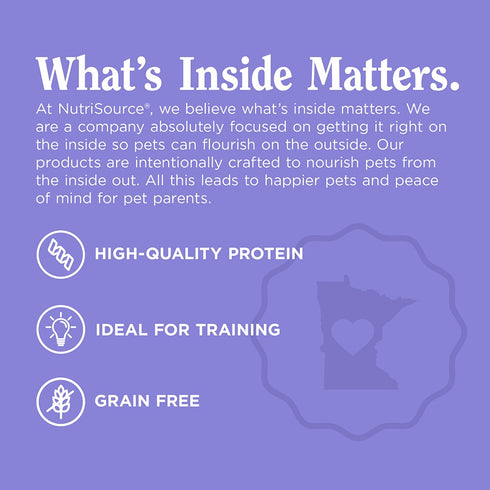 What's Inside Matters.

At NutriSource®, we believe what's inside matters. We are a company absolutely focused on getting it right on the inside so pets can flourish on the outside. Our products are intentionally crafted to nourish pets from the inside out. All this leads to happier pets and peace of mind for pet parents.

HIGH-QUALITY PROTEIN

IDEAL FOR TRAINING

GRAIN FREE